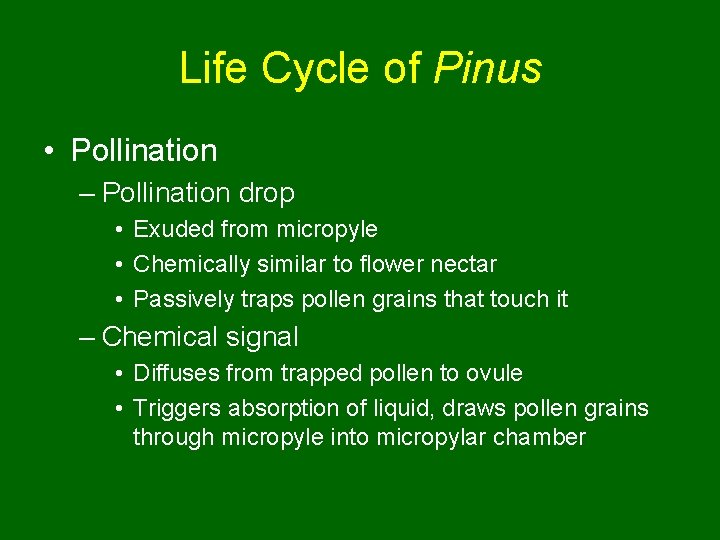 Life Cycle of Pinus

• Pollination

– Pollination drop

• Exuded from micropyle

• Chemically similar to flower nectar

• Passively traps pollen grains that touch it

– Chemical signal

• Diffuses from trapped pollen to ovule

• Triggers absorption of liquid, draws pollen grains through micropyle into micropylar chamber